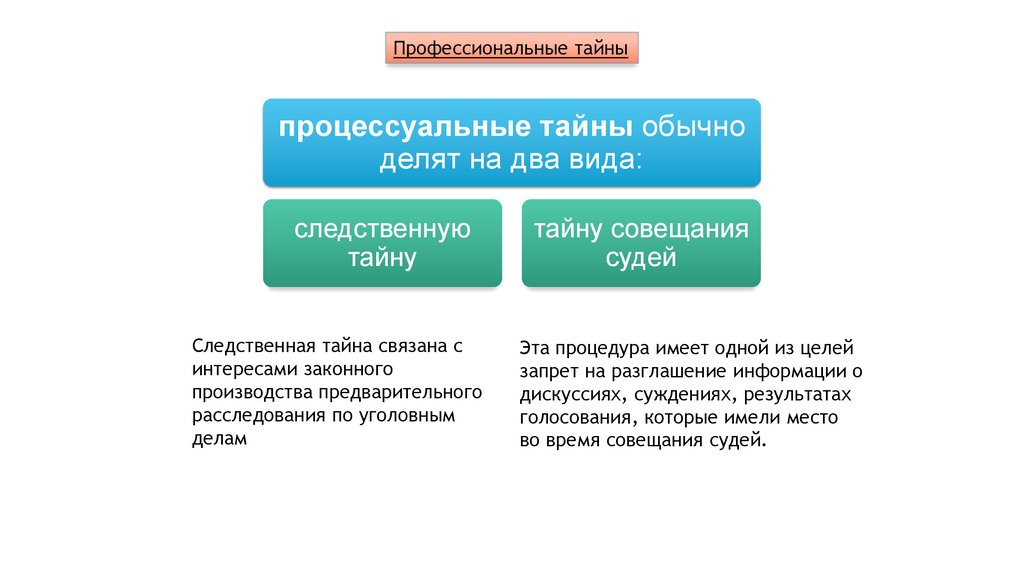 Профессиональные тайны

процессуальные тайны обычно делят на два вида:

следственную тайну

тайну совещания судей

Следственная тайна связана с интересами законного производства предварительного расследования по уголовным делам

Эта процедура имеет одной из целей запрет на разглашение информации о дискуссиях, суждениях, результатах голосования, которые имели место во время совещания судей.